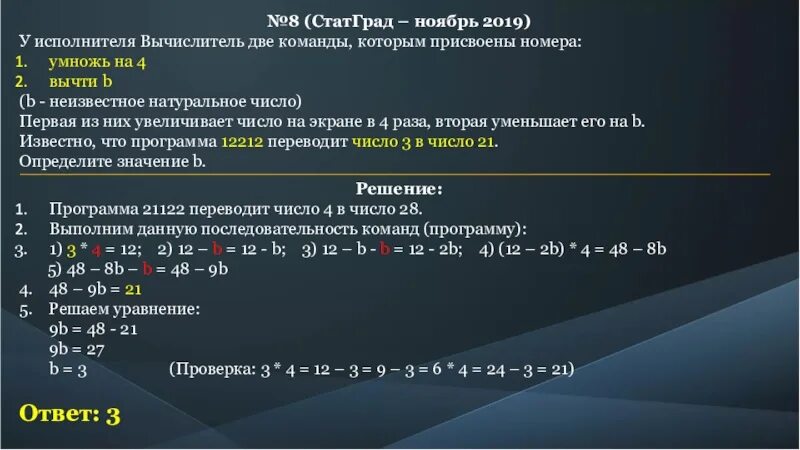 №8 (СтатГрад – ноябрь 2019)
У исполнителя Вычислитель две команды, которым присвоены номера:
1. умножь на 4
2. вычти b
(b - неизвестное натуральное число)
Первая из них увеличивает число на экране в 4 раза, вторая уменьшает его на b.
Известно, что программа 12212 переводит число 3 в число 21.
Определите значение b.

Решение:
1. Программа 21122 переводит число 4 в число 28.
2. Выполним данную последовательность команд (программу):
3. 1) 3 * 4 = 12; 2) 12 – b = 12 - b; 3) 12 – b - b = 12 - 2b; 4) (12 – 2b) * 4 = 48 – 8b
5) 48 – 8b – b = 48 – 9b
4. 48 – 9b = 21
5. Решаем уравнение:
9b = 48 - 21
9b = 27
b = 3 (Проверка: 3 * 4 = 12 – 3 = 9 – 3 = 6 * 4 = 24 – 3 = 21)

Ответ: 3